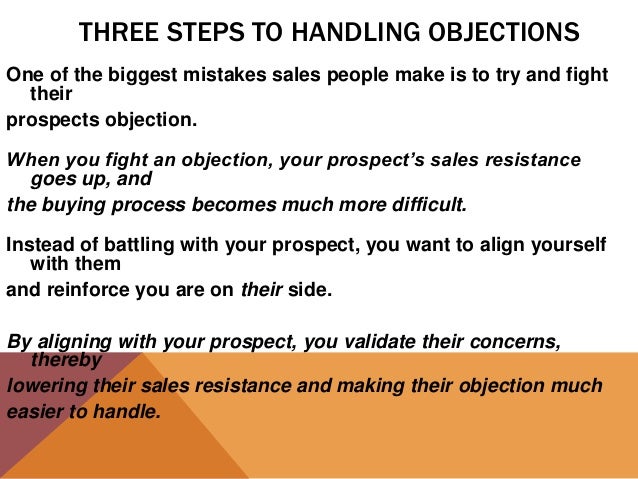 THREE STEPS TO HANDLING OBJECTIONS

One of the biggest mistakes sales people make is to try and fight their

prospects objection.

When you fight an objection, your prospect's sales resistance goes up, and

the buying process becomes much more difficult.

Instead of battling with your prospect, you want to align yourself with them

and reinforce you are on their side.

By aligning with your prospect, you validate their concerns, thereby

lowering their sales resistance and making their objection much

easier to handle.